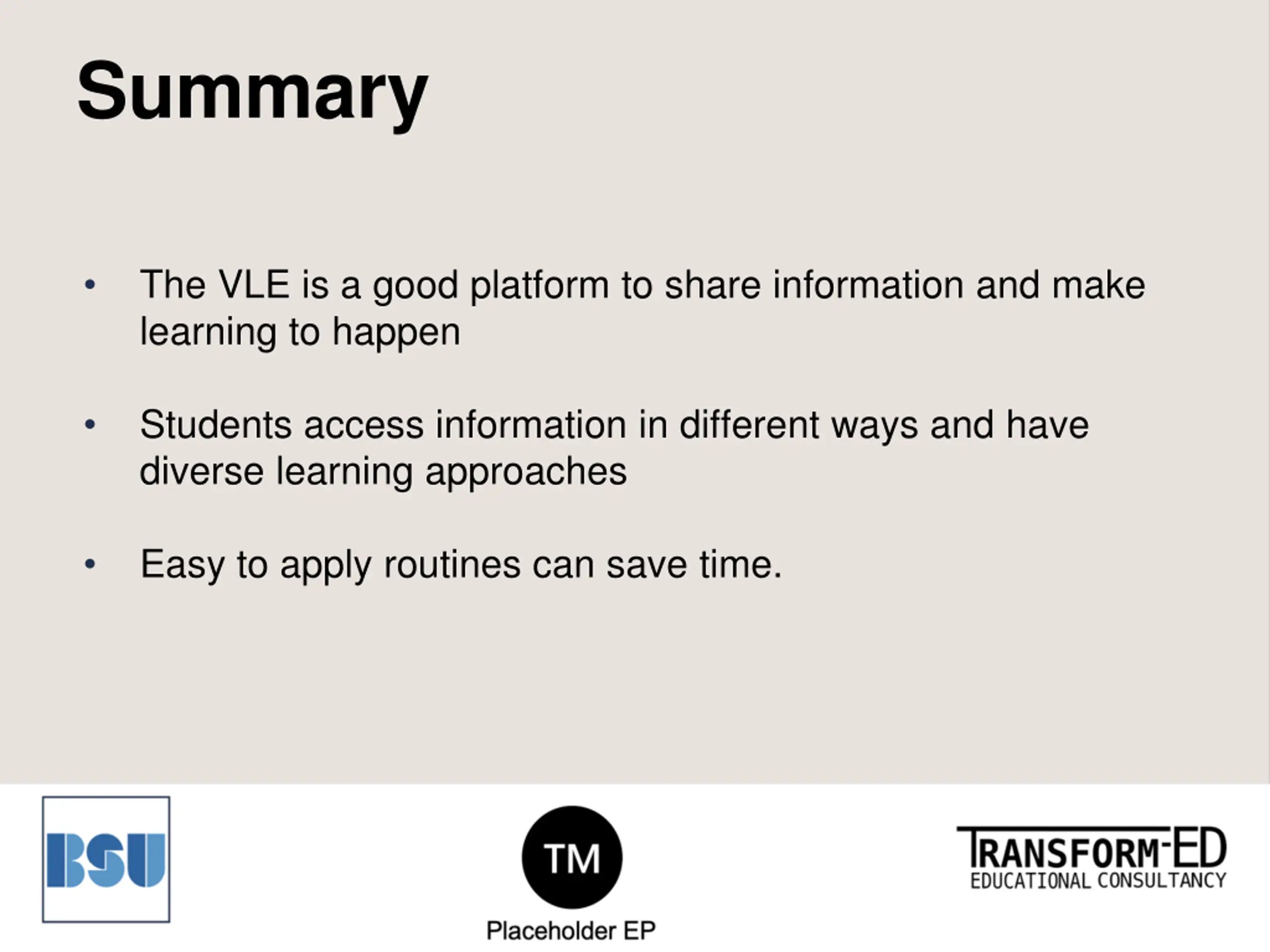 Summary

• The VLE is a good platform to share information and make learning to happen

• Students access information in different ways and have diverse learning approaches

• Easy to apply routines can save time.

BSU

TM

Placeholder EP

TRANSFORM-ED
EDUCATIONAL CONSULTANCY